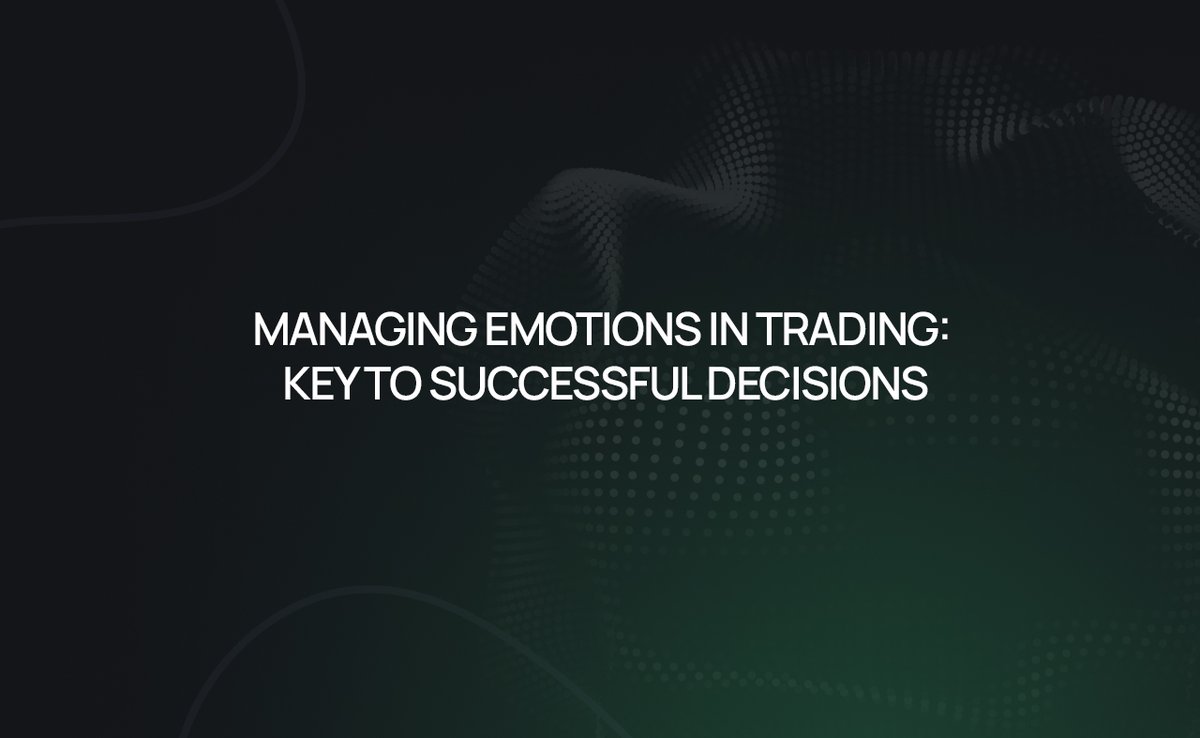 MANAGING EMOTIONS IN TRADING: KEY TO SUCCESSFUL DECISIONS